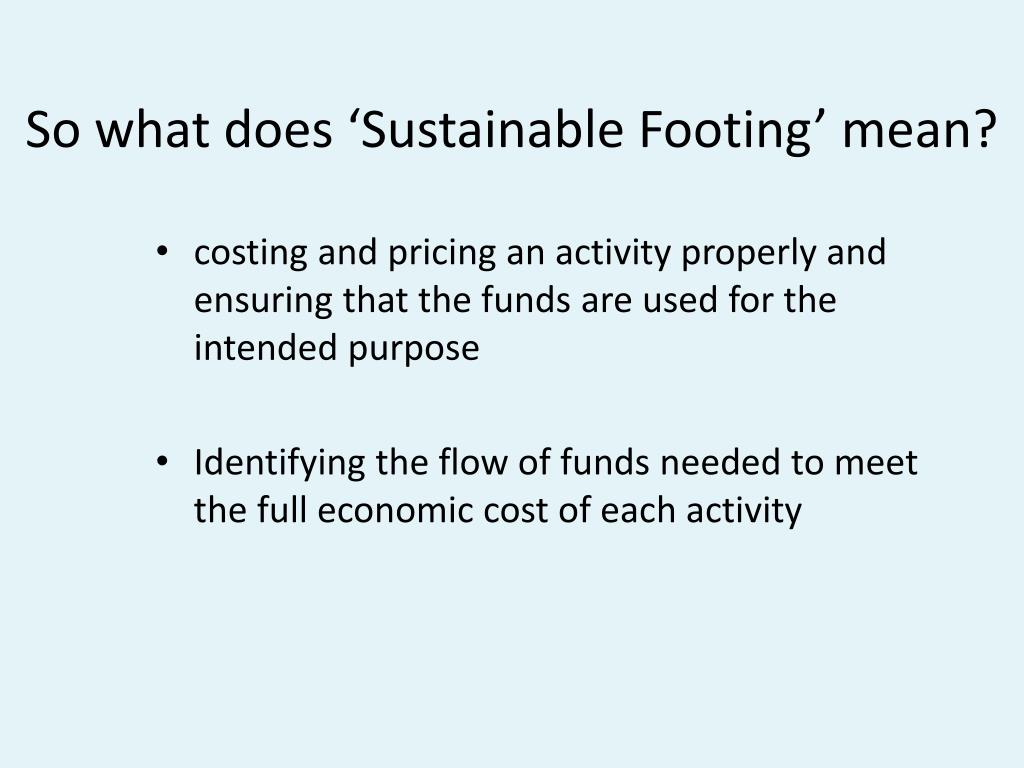 So what does ‘Sustainable Footing’ mean?

• costing and pricing an activity properly and ensuring that the funds are used for the intended purpose

• Identifying the flow of funds needed to meet the full economic cost of each activity